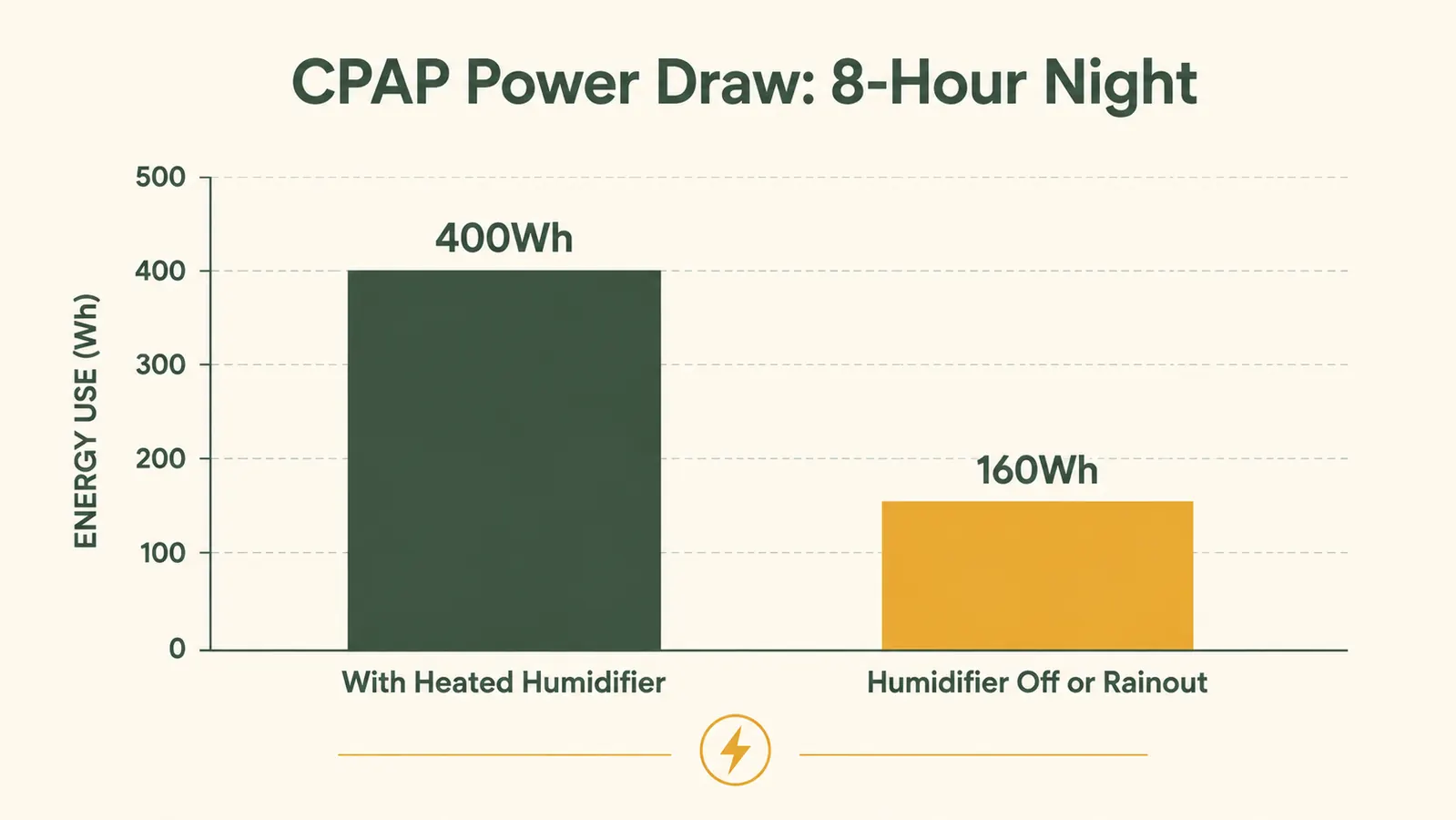 CPAP Power Draw: 8-Hour Night

ENERGY USE (Wh)

500
400
300
200
100
0

400Wh
160Wh

With Heated Humidifier
Humidifier Off or Rainout